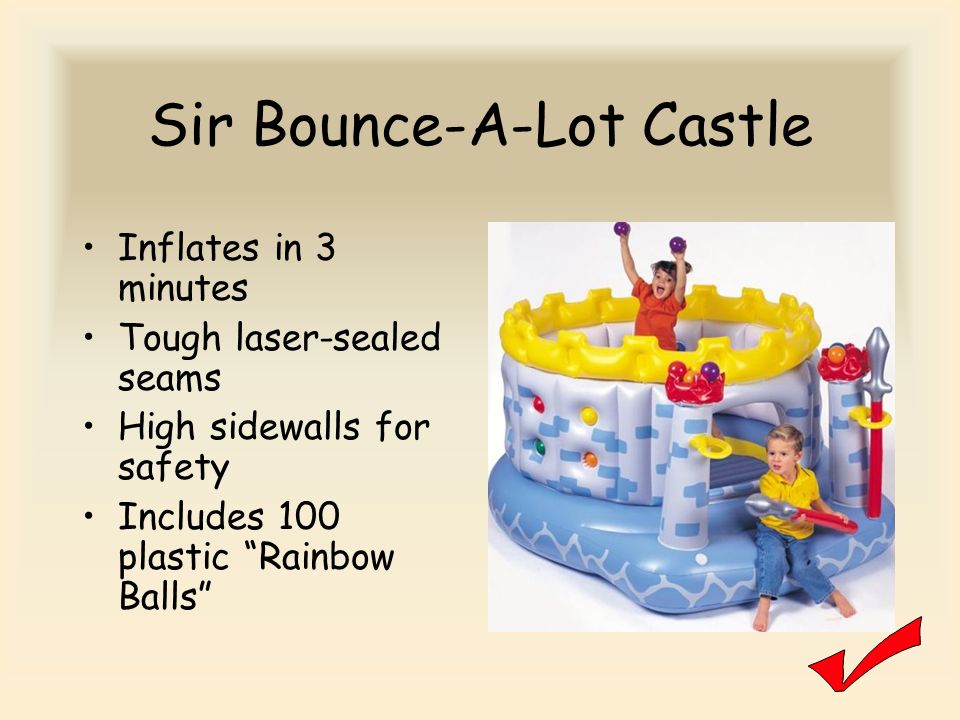 Sir Bounce-A-Lot Castle

• Inflates in 3 minutes
• Tough laser-sealed seams
• High sidewalls for safety
• Includes 100 plastic “Rainbow Balls”